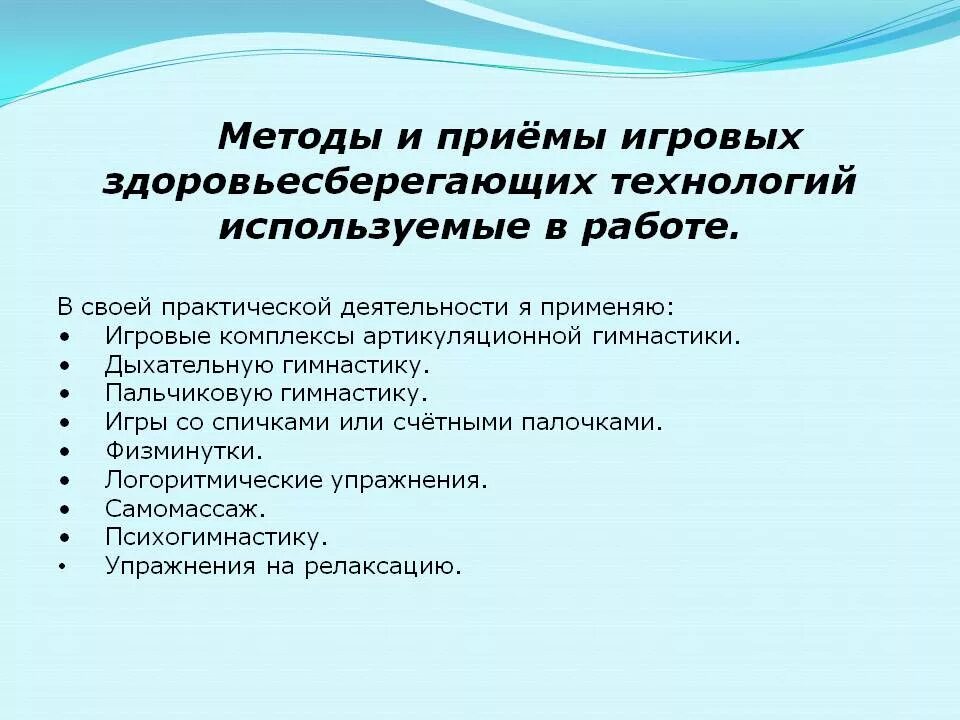 Методы и приёмы игровых здоровьесберегающих технологий используемые в работе.

В своей практической деятельности я применяю:
• Игровые комплексы артикуляционной гимнастики.
• Дыхательную гимнастику.
• Пальчиковую гимнастику.
• Игры со спичками или счётными палочками.
• Физминутки.
• Логоритмические упражнения.
• Самомассаж.
• Психогимнастику.
• Упражнения на релаксацию.